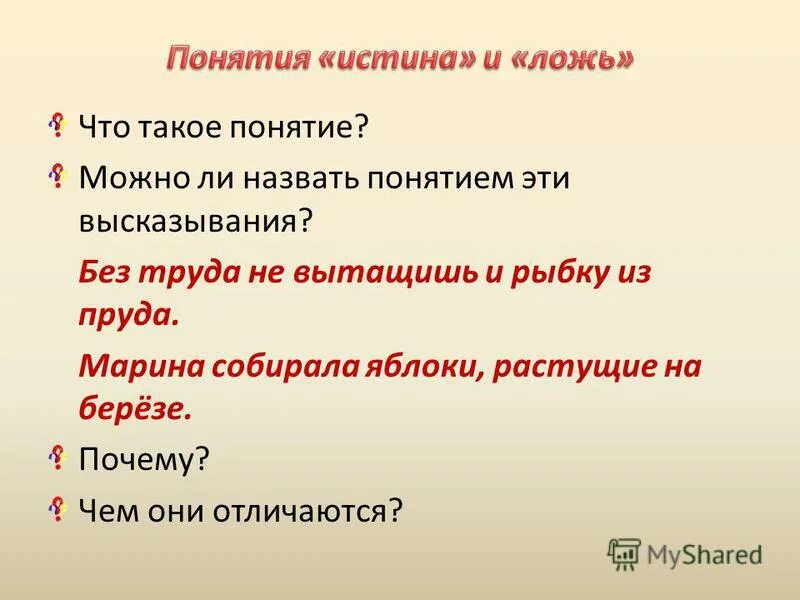 Понятия «истина» и «ложь»

Что такое понятие?

Можно ли назвать понятием эти высказывания?

Без труда не вытащишь и рыбку из пруда.

Марина собирала яблоки, растущие на берёзе.

Почему?

Чем они отличаются?

MyShared